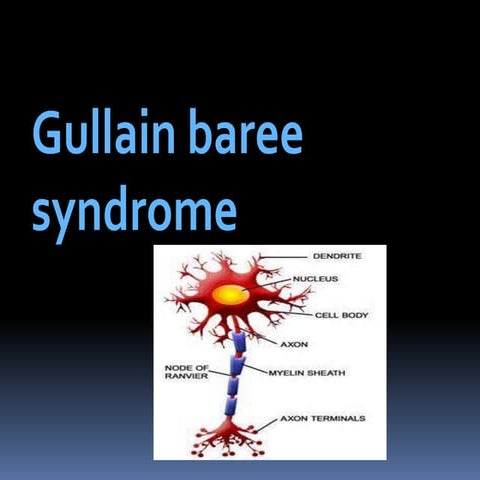 Gullain baree syndrome

DENDRITE
NUCLEUS
CELL BODY
AXON
NODE OF RANVIER
MYELIN SHEATH
AXON TERMINALS